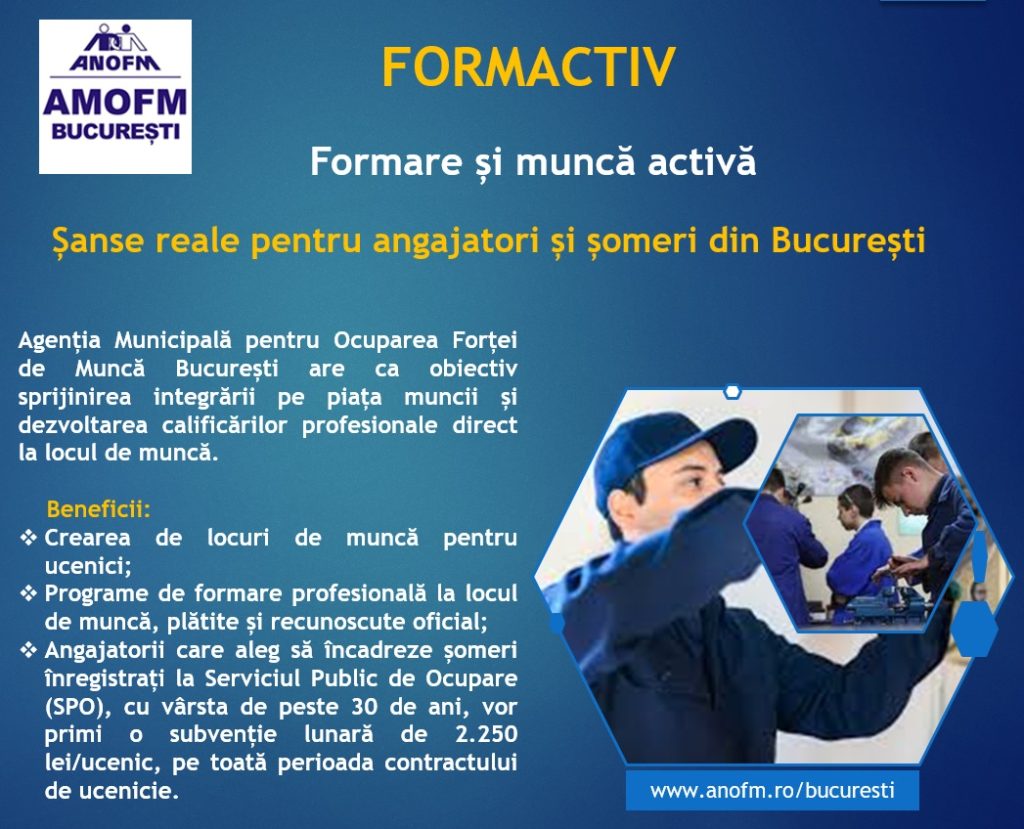 ANOFM
AMOFM
BUCUREȘTI

FORMACTIV

Formare și muncă activă

Șanse reale pentru angajatori și șomeri din București

Agenția Municipală pentru Ocuparea Forței de Muncă București are ca obiectiv sprijinirea integrării pe piața muncii și dezvoltarea calificărilor profesionale direct la locul de muncă.

Beneficii:
❖ Crearea de locuri de muncă pentru ucenici;
❖ Programe de formare profesională la locul de muncă, plătite și recunoscute oficial;
❖ Angajatorii care aleg să încadreze șomeri înregistrați la Serviciul Public de Ocupare (SPO), cu vârsta de peste 30 de ani, vor primi o subvenție lunară de 2.250 lei/ucenic, pe toată perioada contractului de ucenicie.

www.anofm.ro/bucuresti